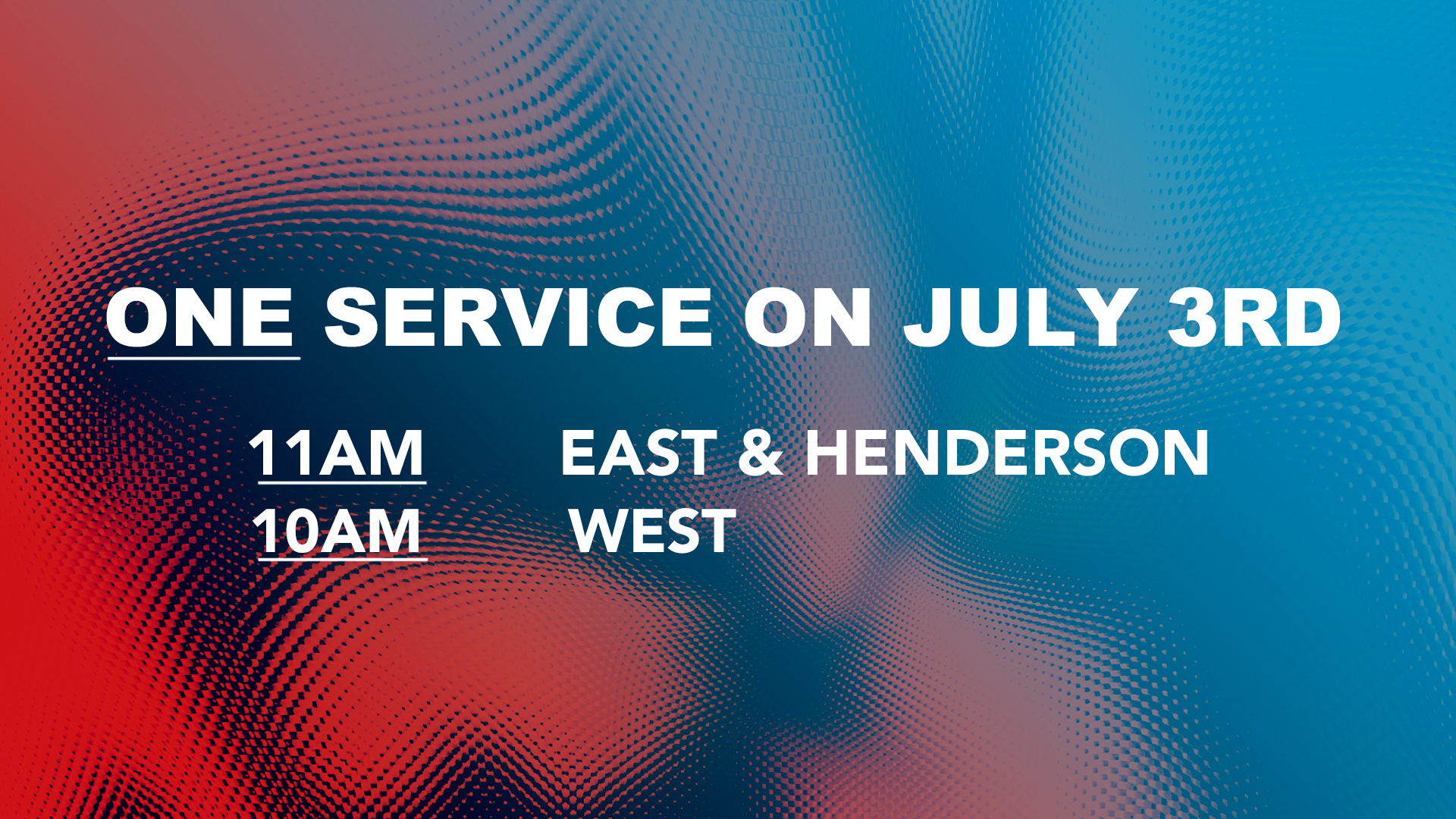 ONE SERVICE ON JULY 3RD

11AM EAST & HENDERSON
10AM WEST